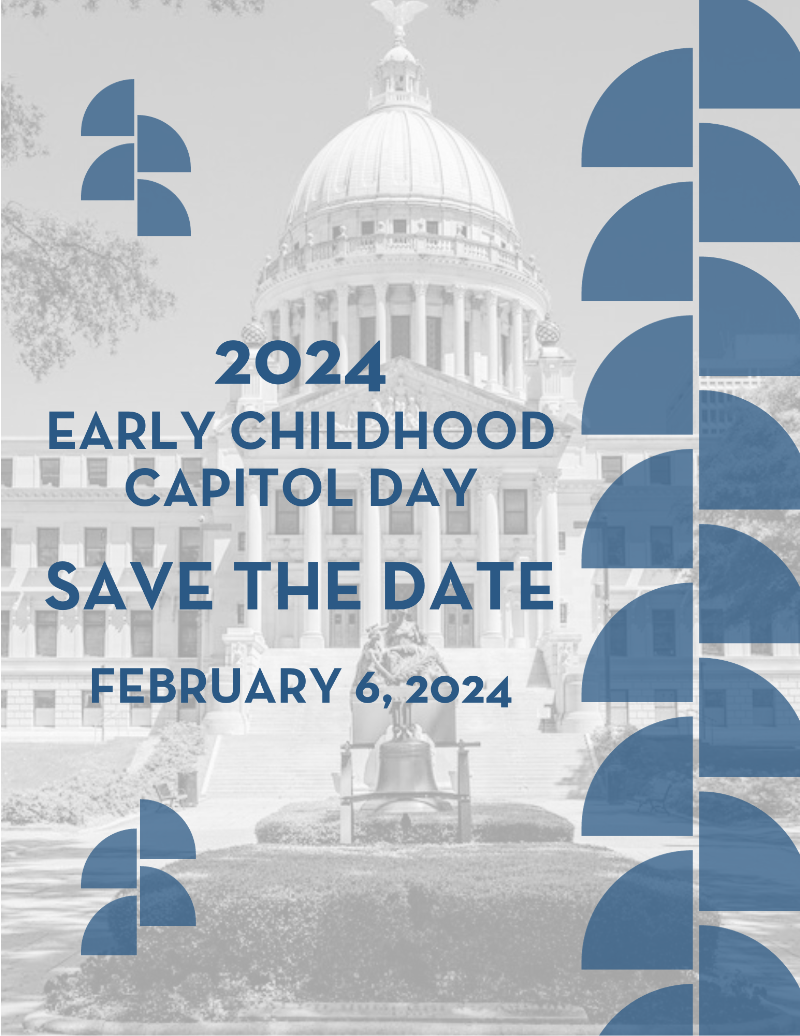 2024
EARLY CHILDHOOD CAPITOL DAY

SAVE THE DATE

FEBRUARY 6, 2024